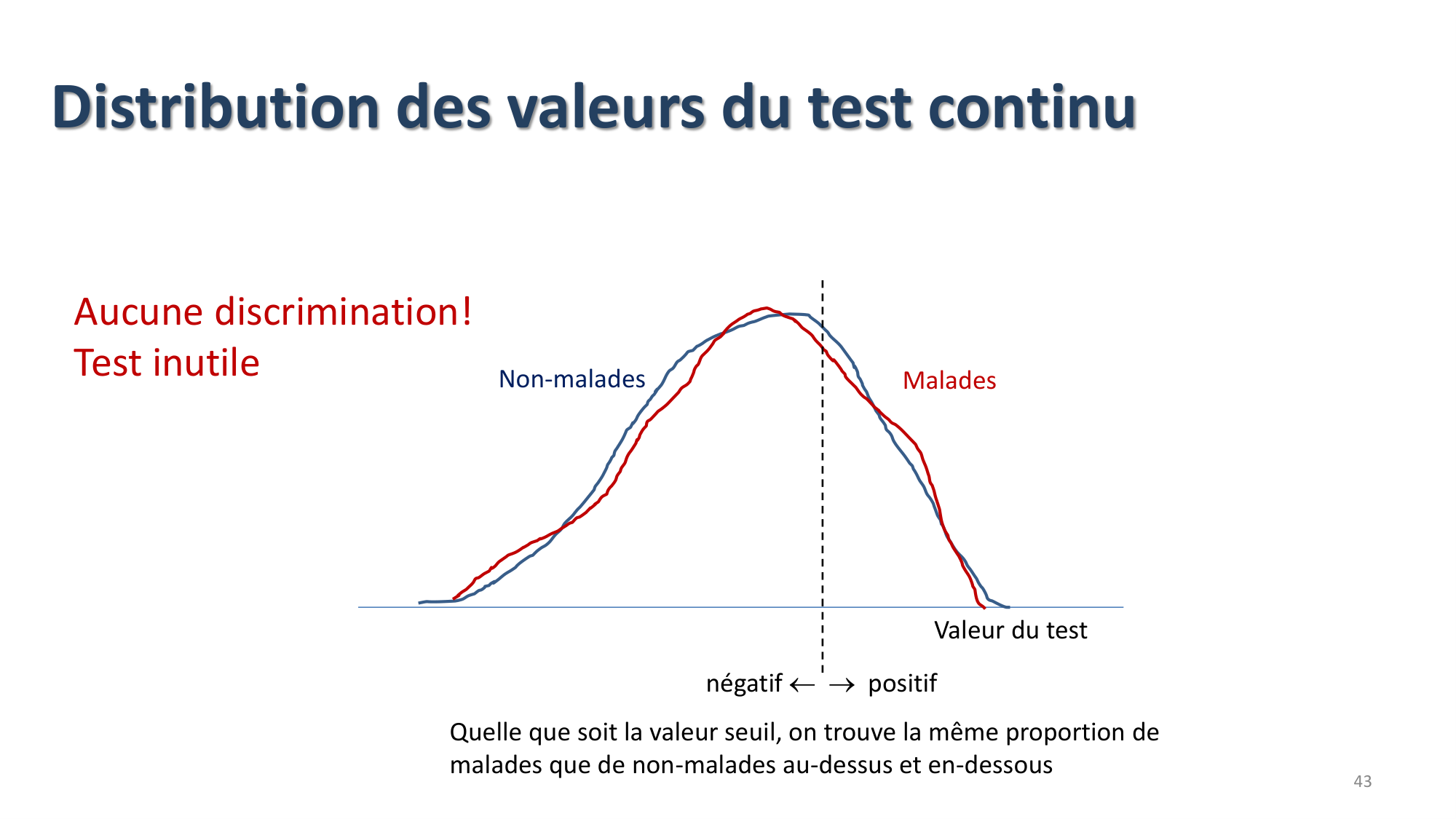 Distribution des valeurs du test continu

Aucune discrimination!
Test inutile

Non-malades

Malades

Valeur du test

négatif ← → positif

Quelle que soit la valeur seuil, on trouve la même proportion de malades que de non-malades au-dessus et en-dessous

43